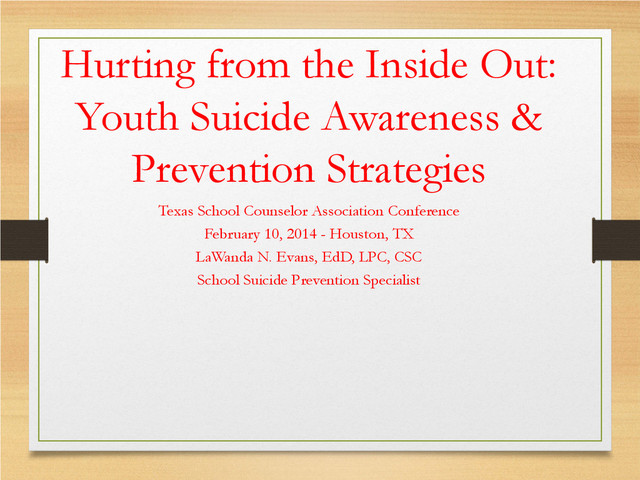 Hurting from the Inside Out: Youth Suicide Awareness & Prevention Strategies

Texas School Counselor Association Conference
February 10, 2014 - Houston, TX
LaWanda N. Evans, EdD, LPC, CSC
School Suicide Prevention Specialist